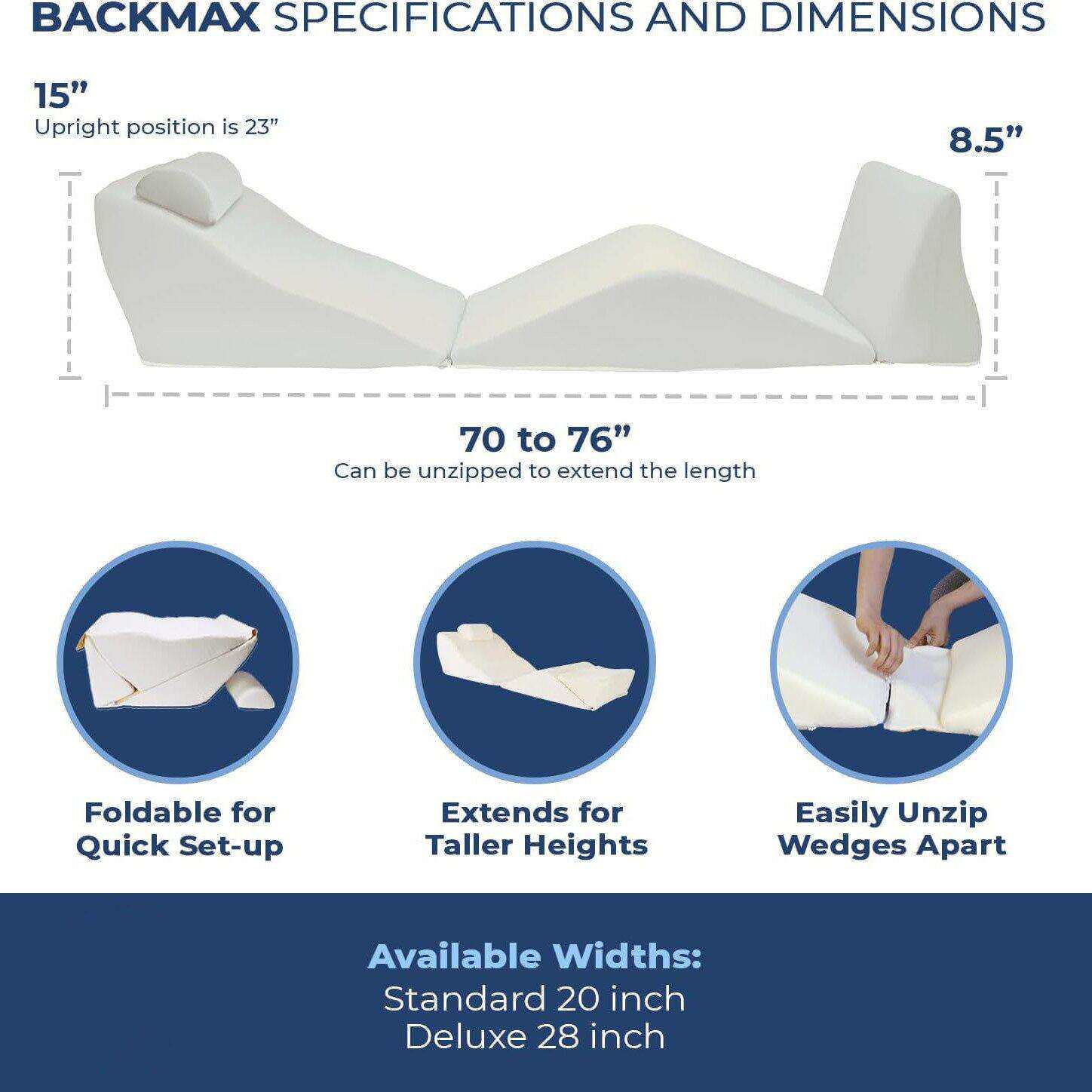 BACKMAX SPECIFICATIONS AND DIMENSIONS

15”
Upright position is 23”

8.5”

70 to 76”
Can be unzipped to extend the length

Foldable for Quick Set-up

Extends for Taller Heights

Easily Unzip Wedges Apart

Available Widths:
Standard 20 inch
Deluxe 28 inch